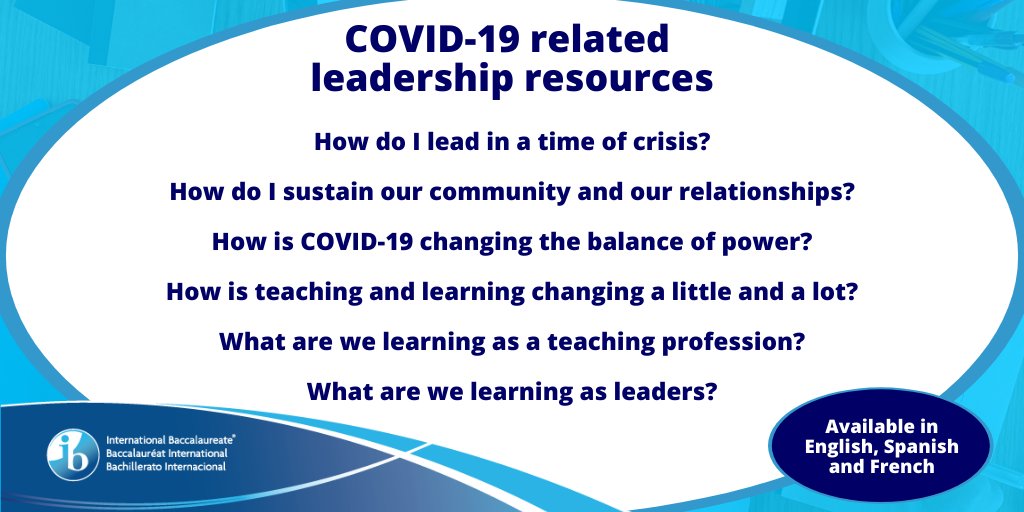 COVID-19 related leadership resources

How do I lead in a time of crisis?

How do I sustain our community and our relationships?

How is COVID-19 changing the balance of power?

How is teaching and learning changing a little and a lot?

What are we learning as a teaching profession?

What are we learning as leaders?

ib International Baccalaureate® Baccalauréat International Bachillerato Internacional

Available in English, Spanish and French